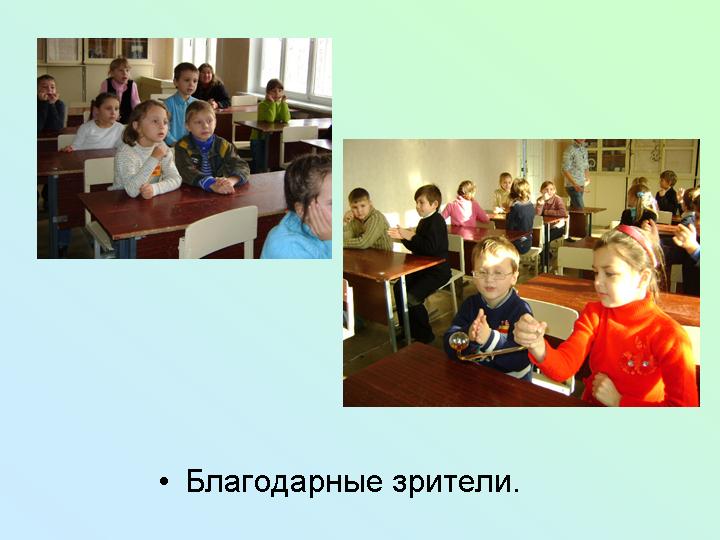 • Благодарные зрители.